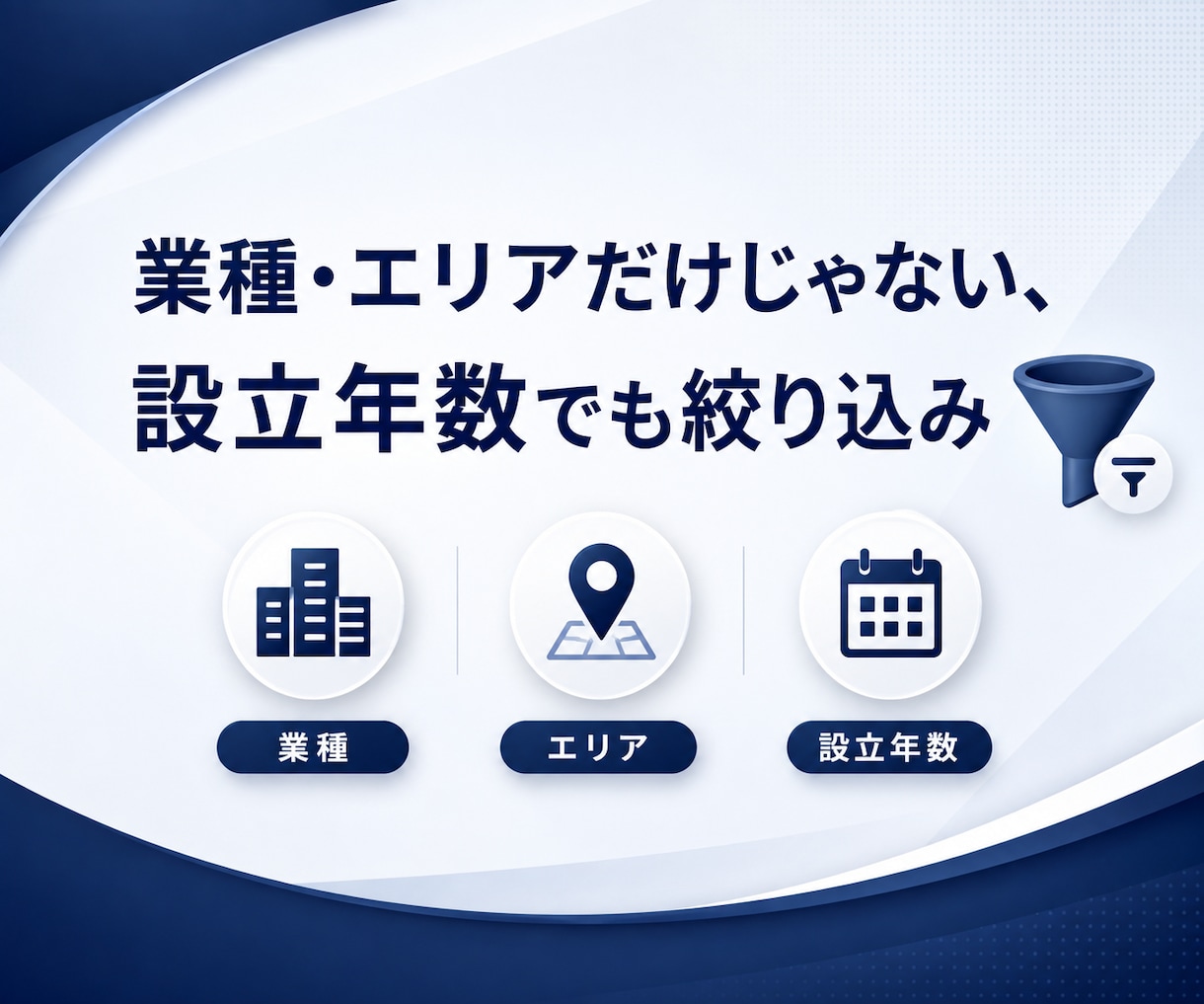 業種・エリアだけじゃない、
設立年数でも絞り込み

業種

エリア

設立年数